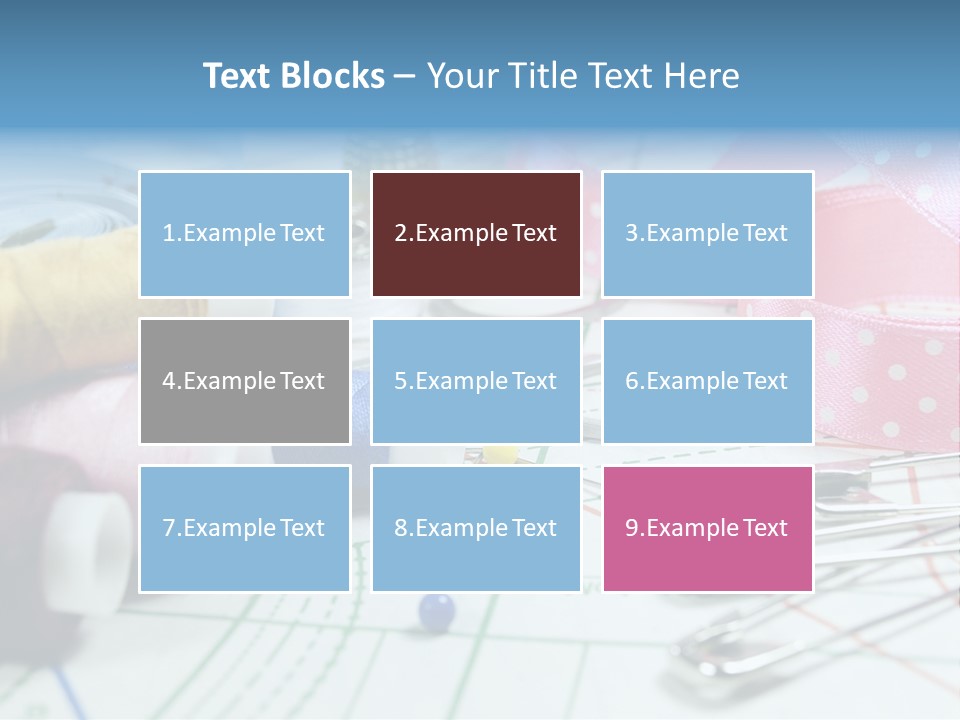 Text Blocks – Your Title Text Here

1.Example Text

2.Example Text

3.Example Text

4.Example Text

5.Example Text

6.Example Text

7.Example Text

8.Example Text

9.Example Text